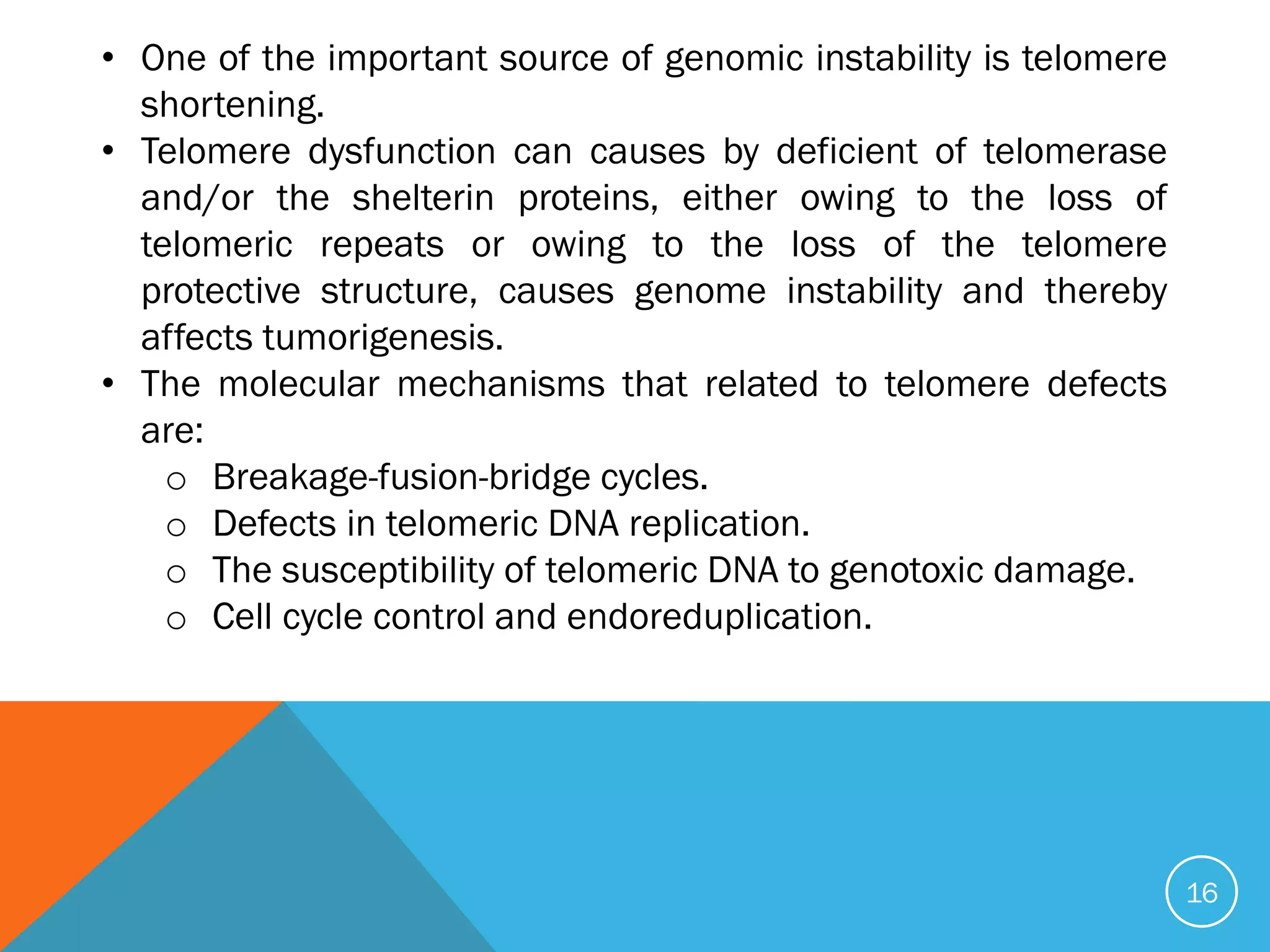 • One of the important source of genomic instability is telomere shortening.
• Telomere dysfunction can causes by deficient of telomerase and/or the shelterin proteins, either owing to the loss of telomeric repeats or owing to the loss of the telomere protective structure, causes genome instability and thereby affects tumorigenesis.
• The molecular mechanisms that related to telomere defects are:
o Breakage-fusion-bridge cycles.
o Defects in telomeric DNA replication.
o The susceptibility of telomeric DNA to genotoxic damage.
o Cell cycle control and endoreduplication.

16